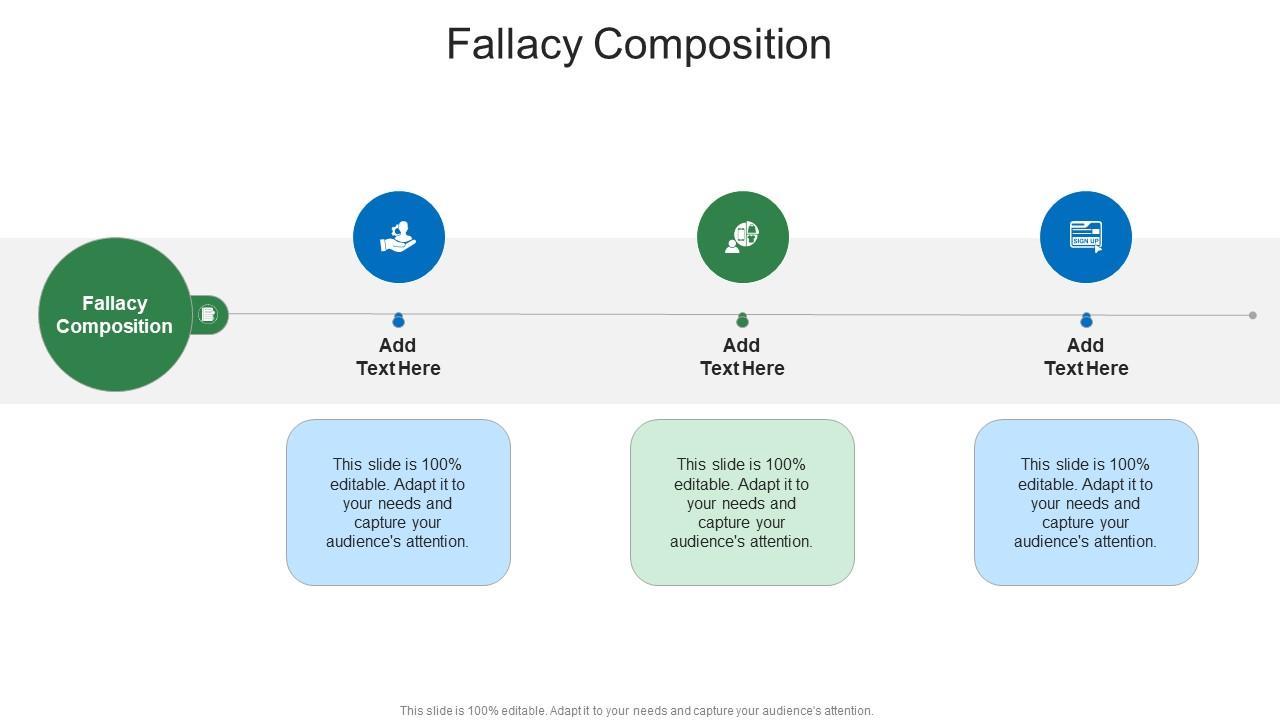 Fallacy Composition

Fallacy Composition

SIGN UP

Add Text Here

Add Text Here

Add Text Here

This slide is 100% editable. Adapt it to your needs and capture your audience's attention.

This slide is 100% editable. Adapt it to your needs and capture your audience's attention.

This slide is 100% editable. Adapt it to your needs and capture your audience's attention.

This slide is 100% editable. Adapt it to your needs and capture your audience's attention.